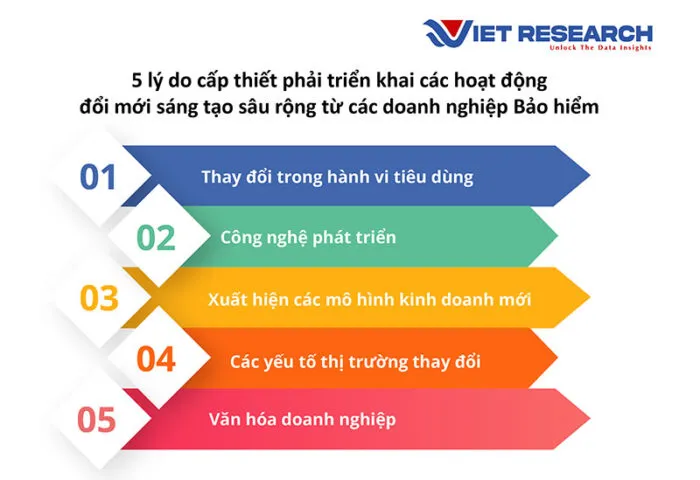 VIET RESEARCH
Unlock The Data Insights

5 lý do cấp thiết phải triển khai các hoạt động đổi mới sáng tạo sâu rộng từ các doanh nghiệp Bảo hiểm

01 Thay đổi trong hành vi tiêu dùng

02 Công nghệ phát triển

03 Xuất hiện các mô hình kinh doanh mới

04 Các yếu tố thị trường thay đổi

05 Văn hóa doanh nghiệp